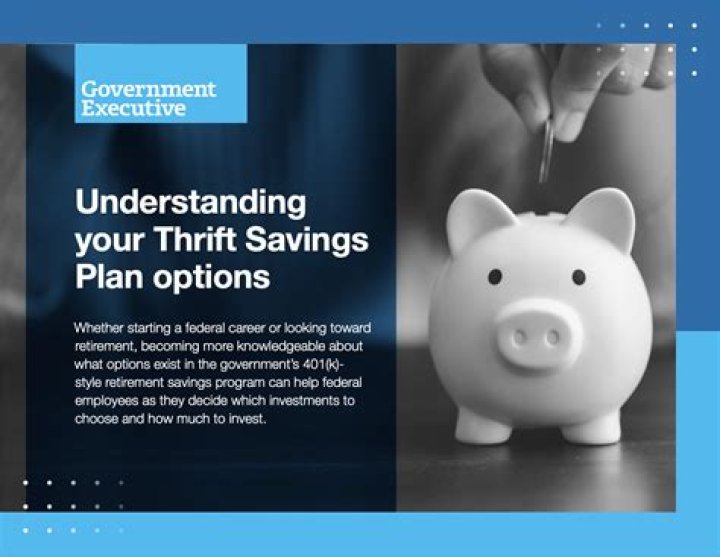 Government Executive

Understanding your Thrift Savings Plan options

Whether starting a federal career or looking toward retirement, becoming more knowledgeable about what options exist in the government's 401(k)-style retirement savings program can help federal employees as they decide which investments to choose and how much to invest.